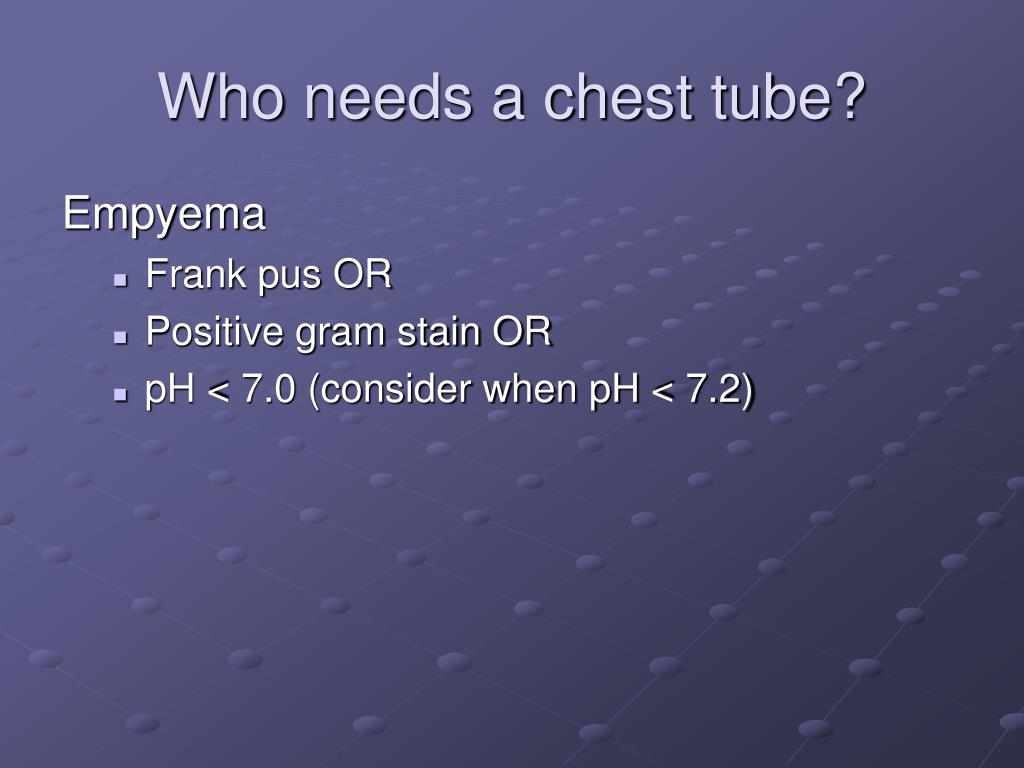 Who needs a chest tube?

Empyema

- Frank pus OR
- Positive gram stain OR
- pH < 7.0 (consider when pH < 7.2)